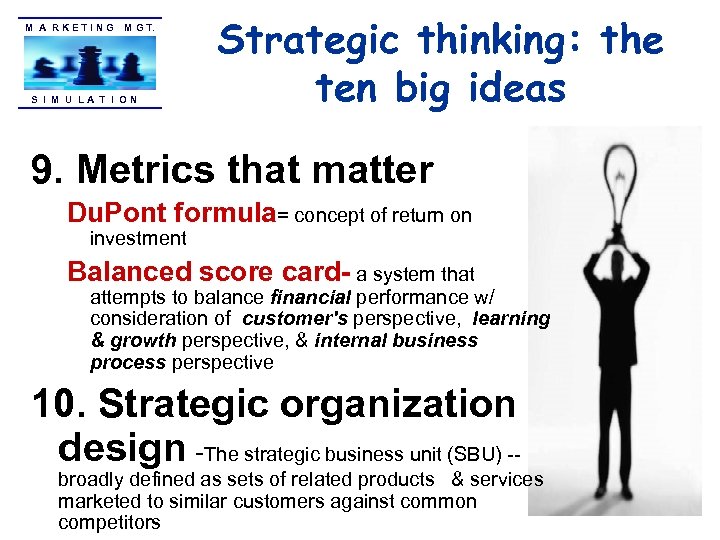 MARKETING MGT.
SIMULATION

Strategic thinking: the ten big ideas

9. Metrics that matter

DuPont formula= concept of return on investment

Balanced score card- a system that attempts to balance financial performance w/ consideration of customer's perspective, learning & growth perspective, & internal business process perspective

10. Strategic organization design -The strategic business unit (SBU) -- broadly defined as sets of related products & services marketed to similar customers against common competitors